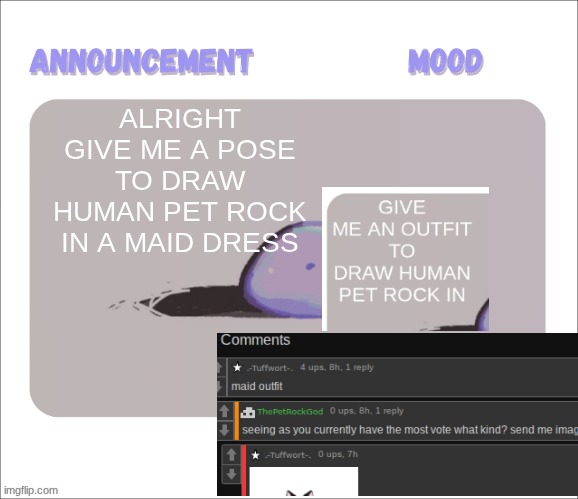 ANNOUNCEMENT

MOOD

ALRIGHT GIVE ME A POSE TO DRAW HUMAN PET ROCK IN A MAID DRESS

GIVE ME AN OUTFIT TO DRAW HUMAN PET ROCK IN

Comments

★ .-Tuffwort-. 4 ups, 8h, 1 reply
maid outfit

ThePetRockGod 0 ups, 8h, 1 reply
seeing as you currently have the most vote what kind? send me imag

★ .-Tuffwort-. 0 ups, 7h

imgflip.com